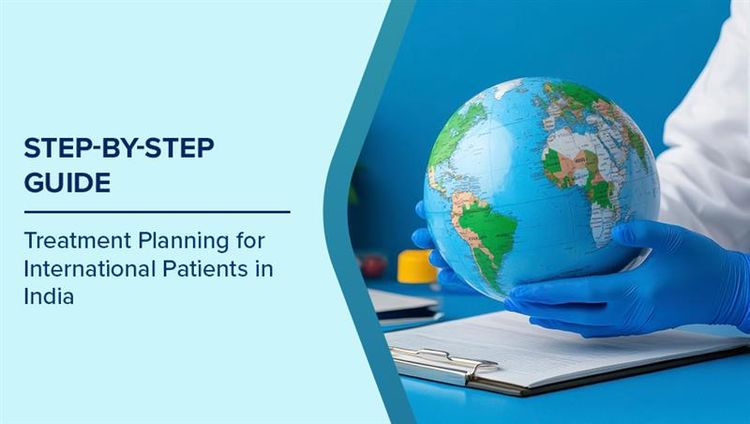 STEP-BY-STEP GUIDE

Treatment Planning for International Patients in India